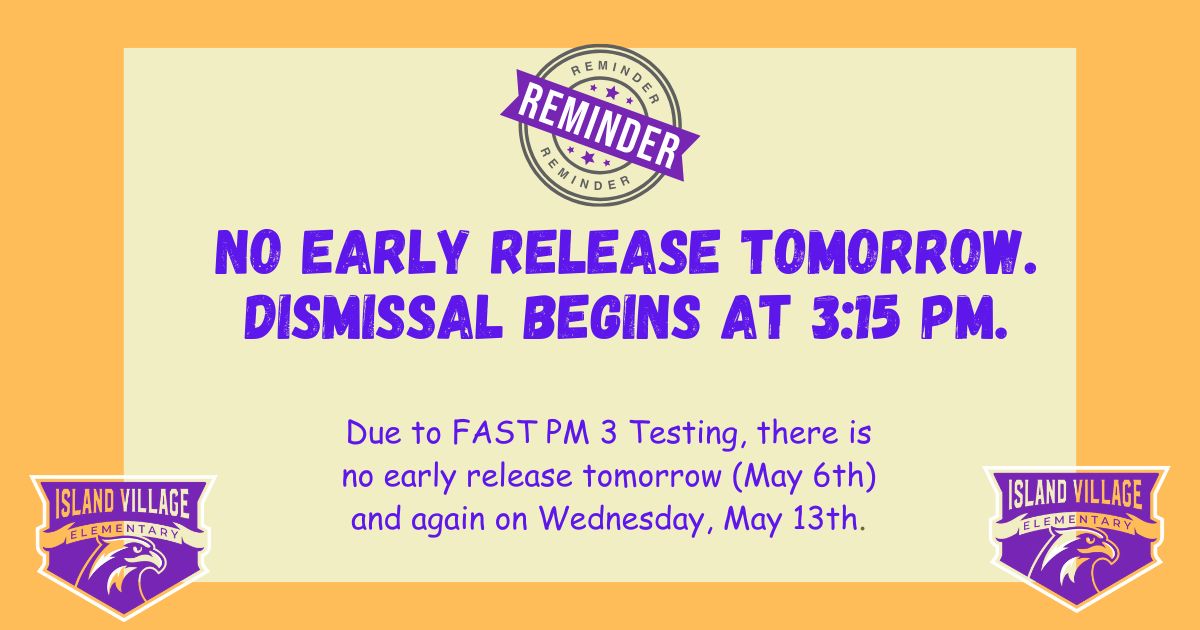 REMINDER
REMINDER
REMINDER

NO EARLY RELEASE TOMORROW.
DISMISSAL BEGINS AT 3:15 PM.

Due to FAST PM 3 Testing, there is no early release tomorrow (May 6th) and again on Wednesday, May 13th.

ISLAND VILLAGE
ELEMENTARY

ISLAND VILLAGE
ELEMENTARY